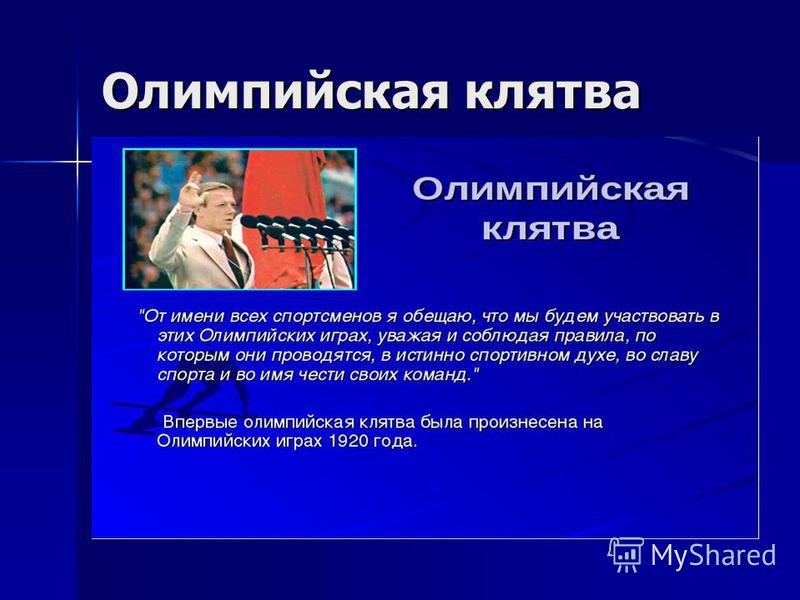 Олимпийская клятва

Олимпийская клятва

"От имени всех спортсменов я обещаю, что мы будем участвовать в этих Олимпийских играх, уважая и соблюдая правила, по которым они проводятся, в истинно спортивном духе, во славу спорта и во имя чести своих команд."

Впервые олимпийская клятва была произнесена на Олимпийских играх 1920 года.

MyShared